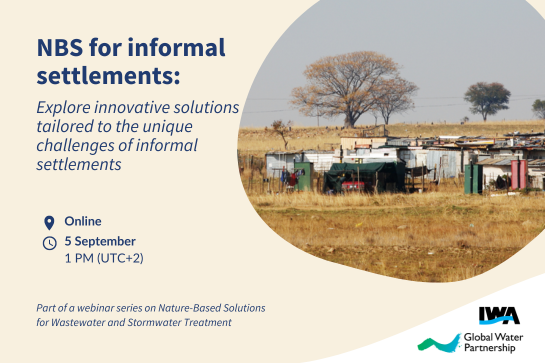 NBS for informal settlements:

Explore innovative solutions tailored to the unique challenges of informal settlements

Online

5 September
1 PM (UTC+2)

Part of a webinar series on Nature-Based Solutions for Wastewater and Stormwater Treatment

IWA

Global Water Partnership